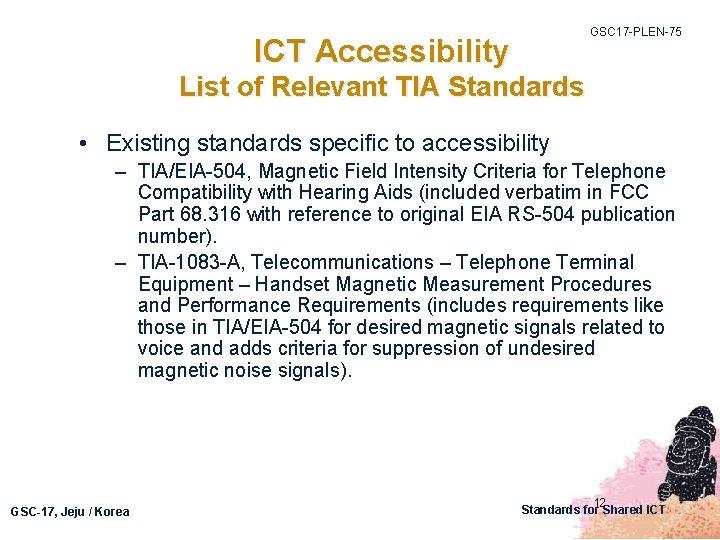 GSC17-PLEN-75

ICT Accessibility
List of Relevant TIA Standards

• Existing standards specific to accessibility
– TIA/EIA-504, Magnetic Field Intensity Criteria for Telephone Compatibility with Hearing Aids (included verbatim in FCC Part 68.316 with reference to original EIA RS-504 publication number).
– TIA-1083-A, Telecommunications – Telephone Terminal Equipment – Handset Magnetic Measurement Procedures and Performance Requirements (includes requirements like those in TIA/EIA-504 for desired magnetic signals related to voice and adds criteria for suppression of undesired magnetic noise signals).

GSC-17, Jeju / Korea

12

Standards for Shared ICT